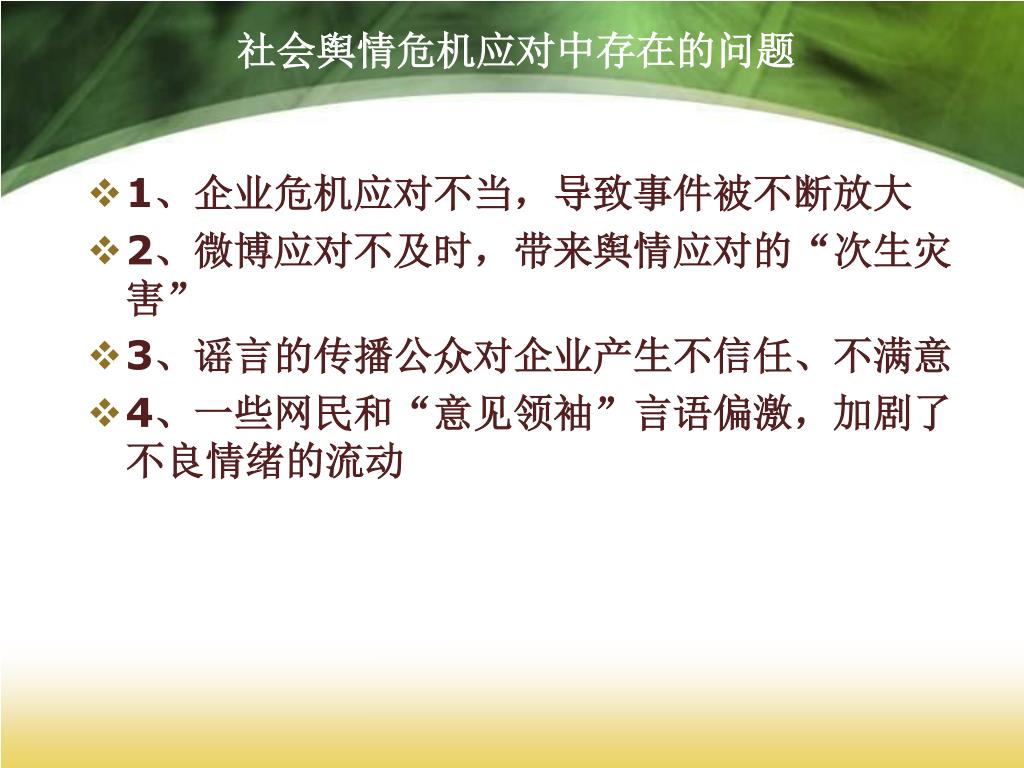 社会舆情危机应对中存在的问题

❖ 1、企业危机应对不当，导致事件被不断放大

❖ 2、微博应对不及时，带来舆情应对的“次生灾害”

❖ 3、谣言的传播公众对企业产生不信任、不满意

❖ 4、一些网民和“意见领袖”言语偏激，加剧了不良情绪的流动